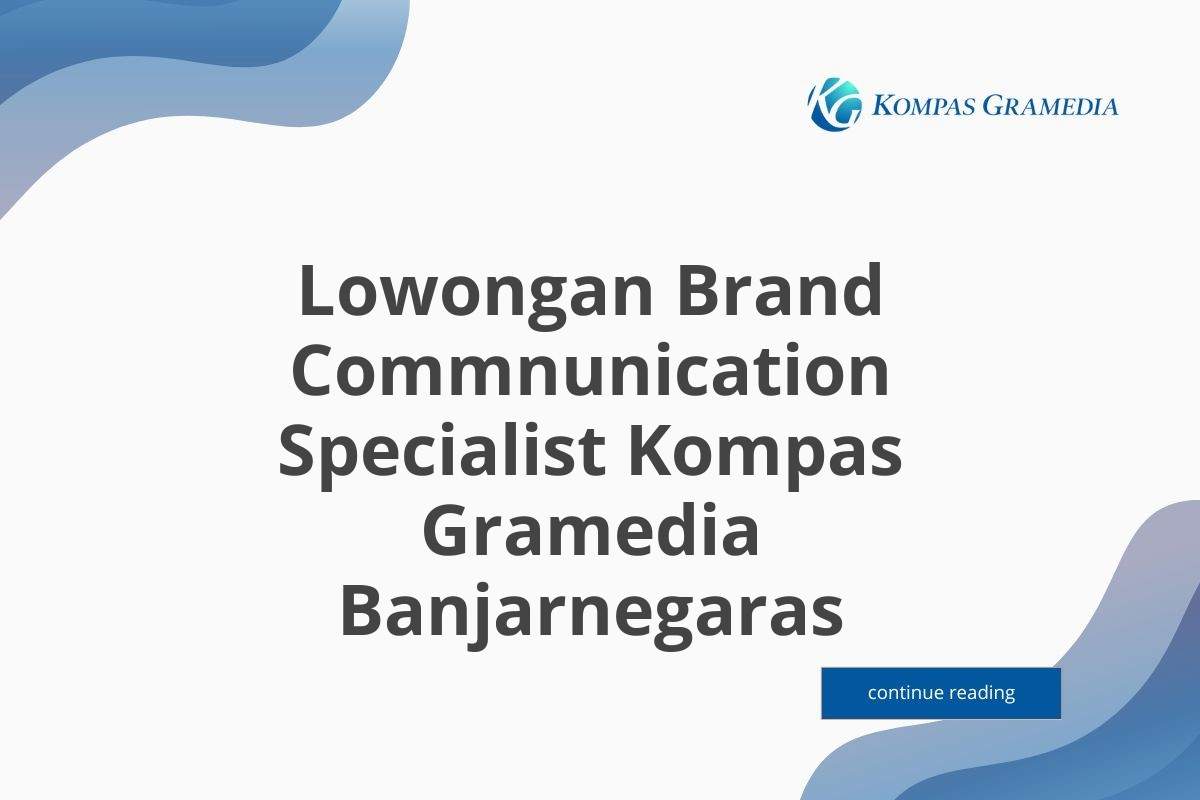 KG KOMPAS GRAMEDIA

Lowongan Brand Commnunication Specialist Kompas Gramedia Banjarnegaras

continue reading